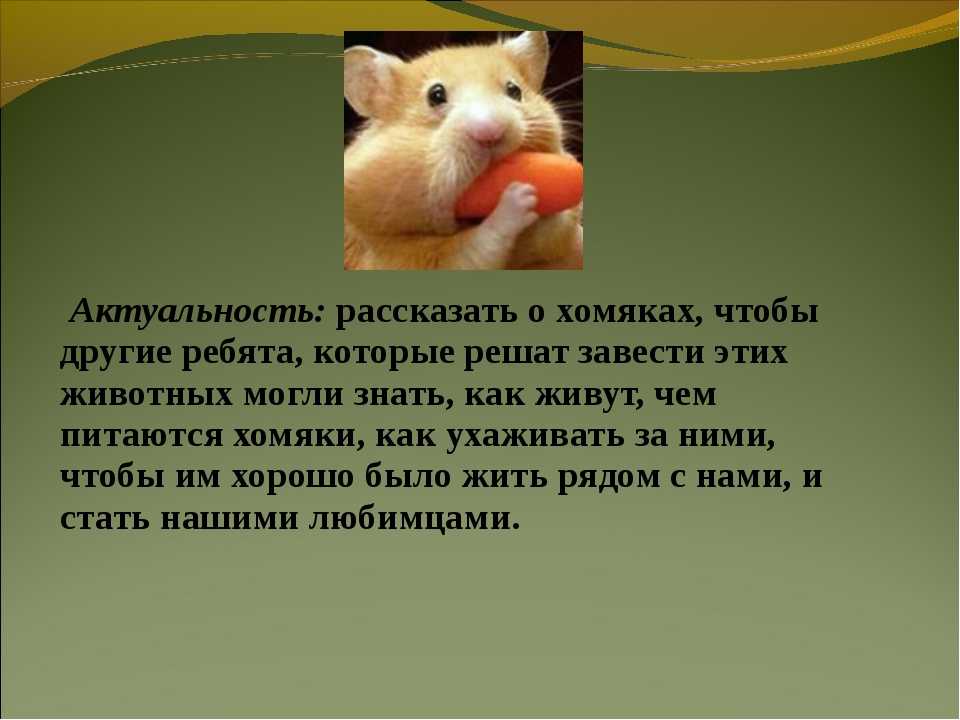 Актуальность: рассказать о хомяках, чтобы другие ребята, которые решат завести этих животных могли знать, как живут, чем питаются хомяки, как ухаживать за ними, чтобы им хорошо было жить рядом с нами, и стать нашими любимцами.